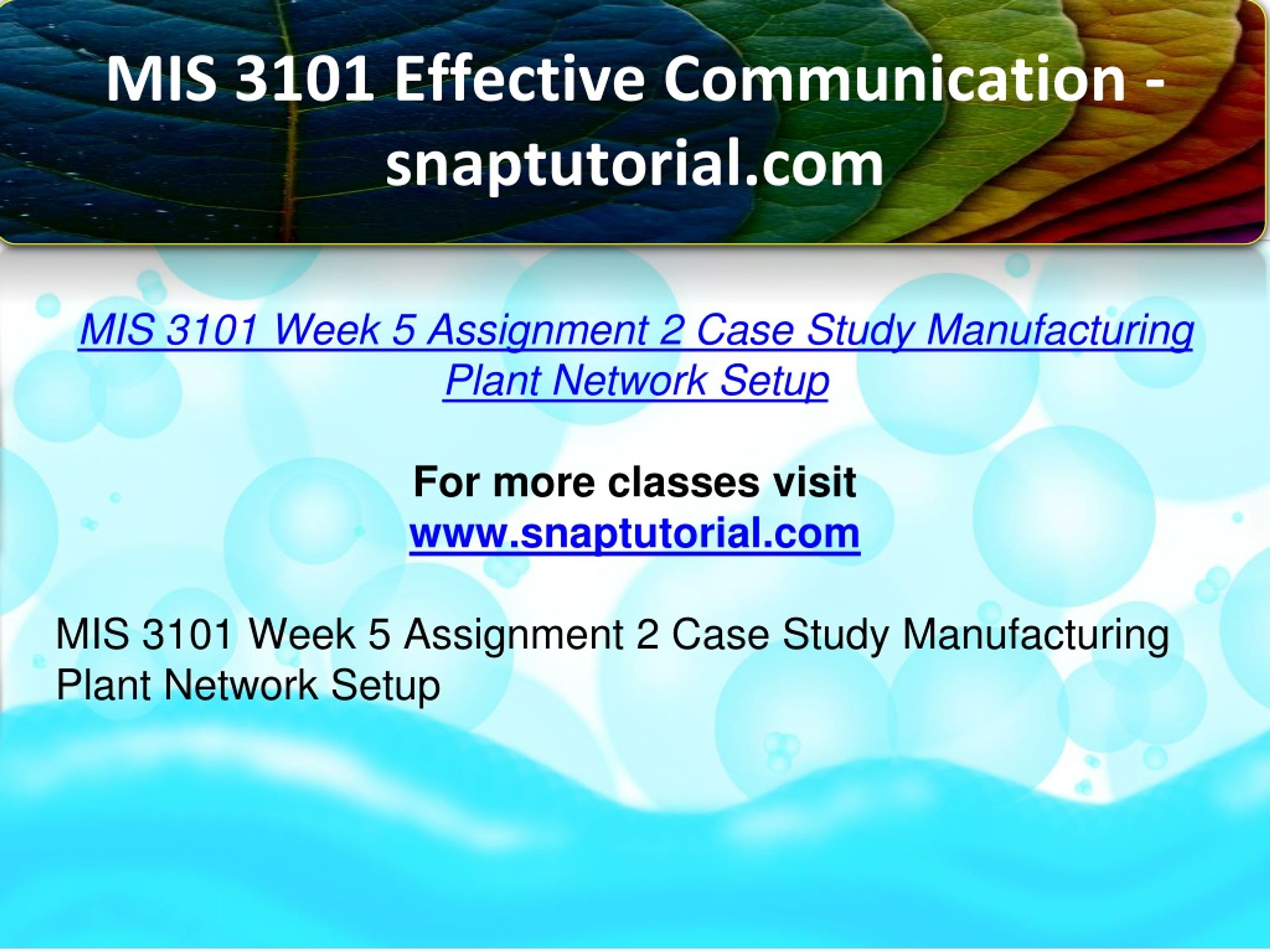 MIS 3101 Effective Communication - snaptutorial.com

MIS 3101 Week 5 Assignment 2 Case Study Manufacturing Plant Network Setup

For more classes visit
www.snaptutorial.com

MIS 3101 Week 5 Assignment 2 Case Study Manufacturing Plant Network Setup